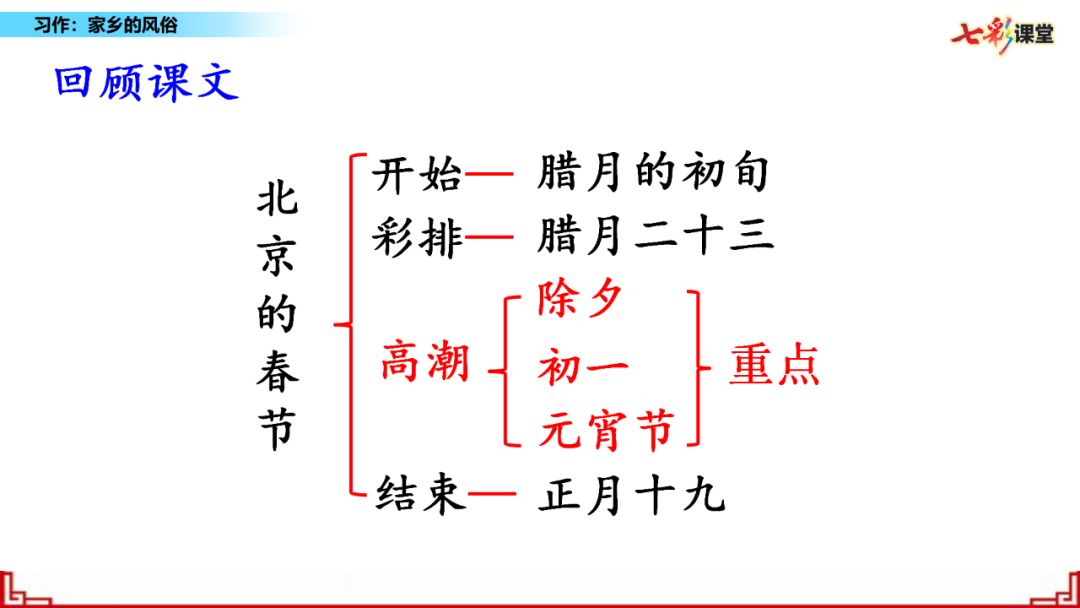 习作：家乡的风俗

七彩课堂

回顾课文

北京的春节

开始— 腊月的初旬
彩排— 腊月二十三
高潮 除夕 初一 元宵节 重点
结束— 正月十九